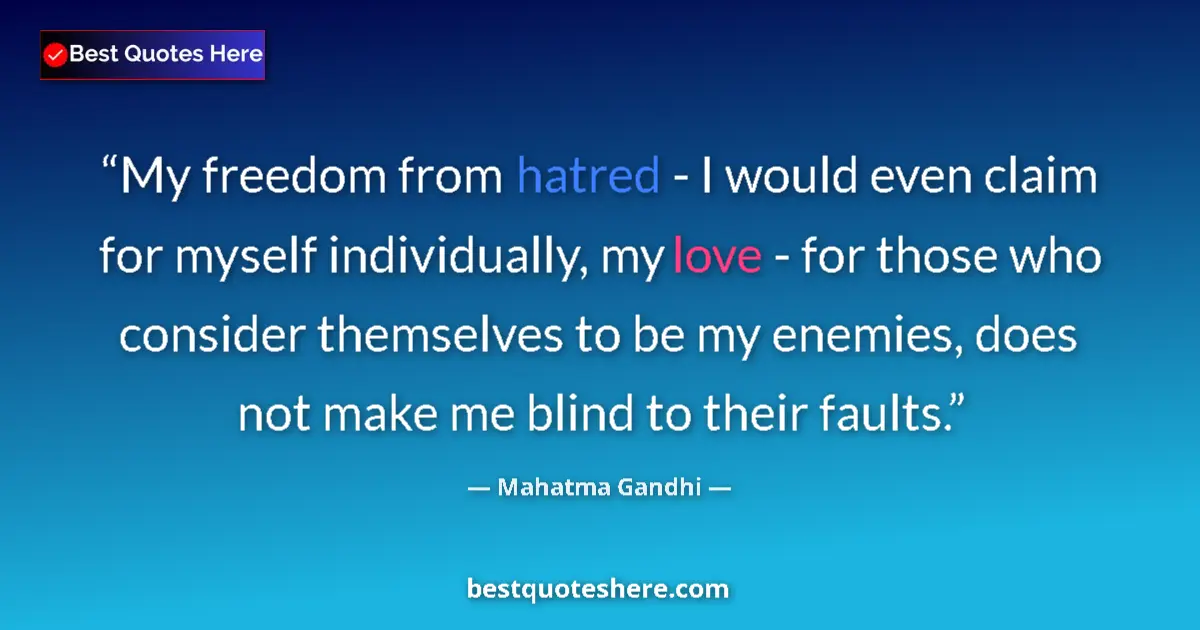 Best Quotes Here

“My freedom from hatred - I would even claim for myself individually, my love - for those who consider themselves to be my enemies, does not make me blind to their faults.”

— Mahatma Gandhi —

bestquoteshere.com